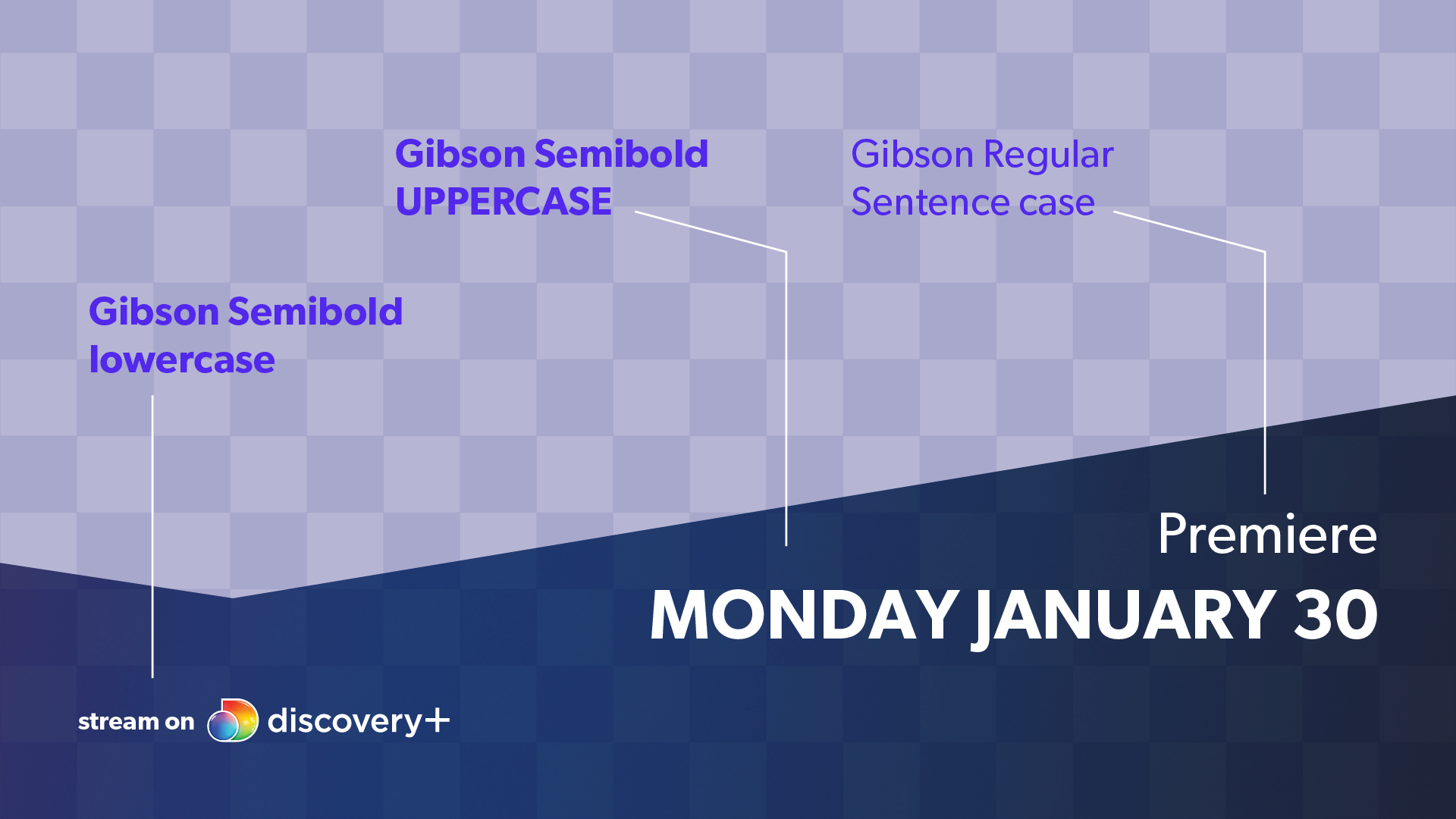 Gibson Semibold
UPPERCASE

Gibson Regular
Sentence case

Gibson Semibold
lowercase

Premiere
MONDAY JANUARY 30

stream on discovery+